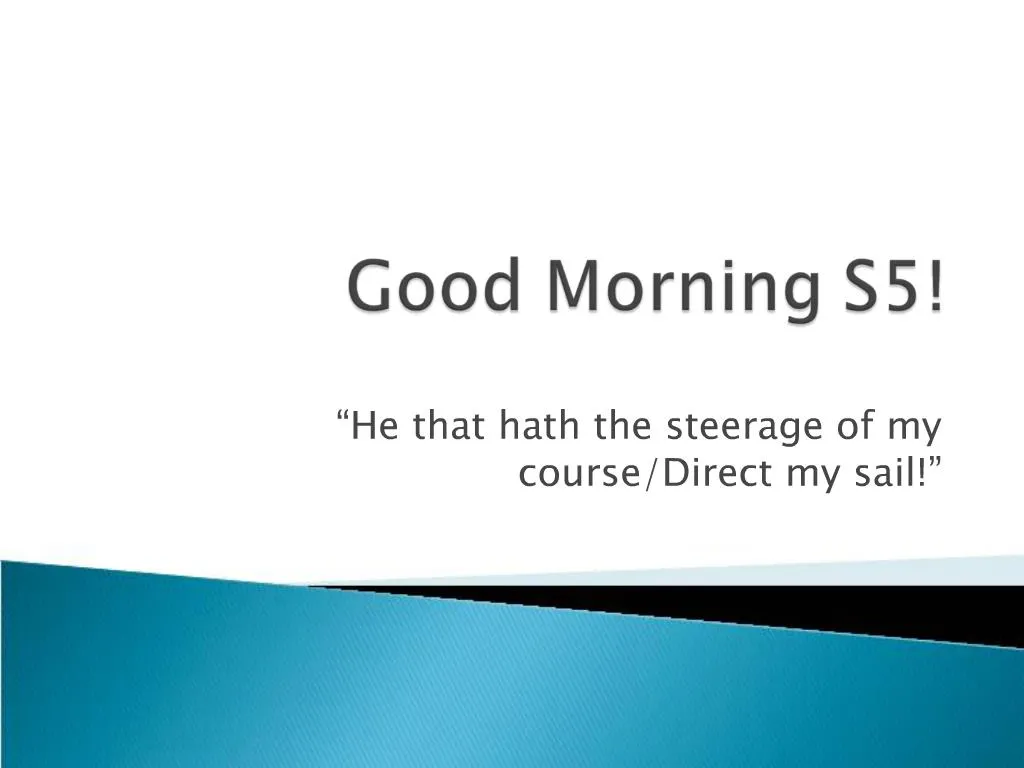 Good Morning S5!

“He that hath the steerage of my course/Direct my sail!”